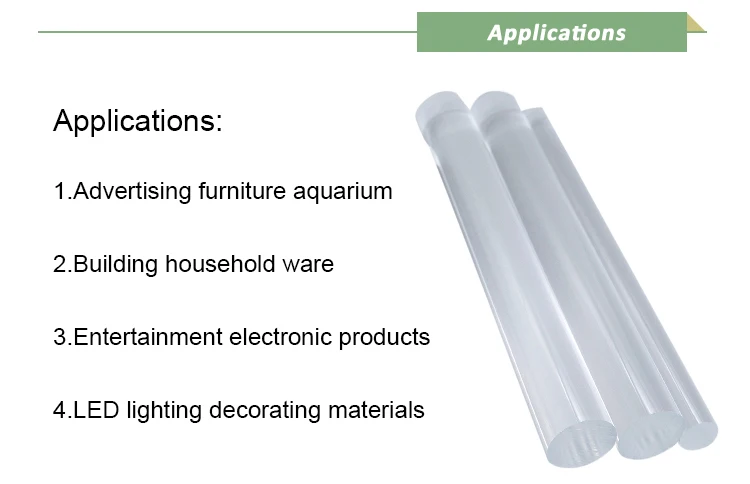 Applications

Applications:

1.Advertising furniture aquarium

2.Building household ware

3.Entertainment electronic products

4.LED lighting decorating materials